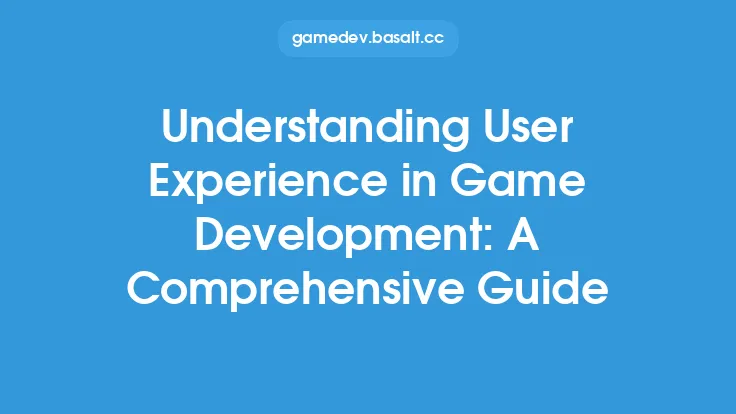 gamedev.basalt.cc

Understanding User Experience in Game Development: A Comprehensive Guide